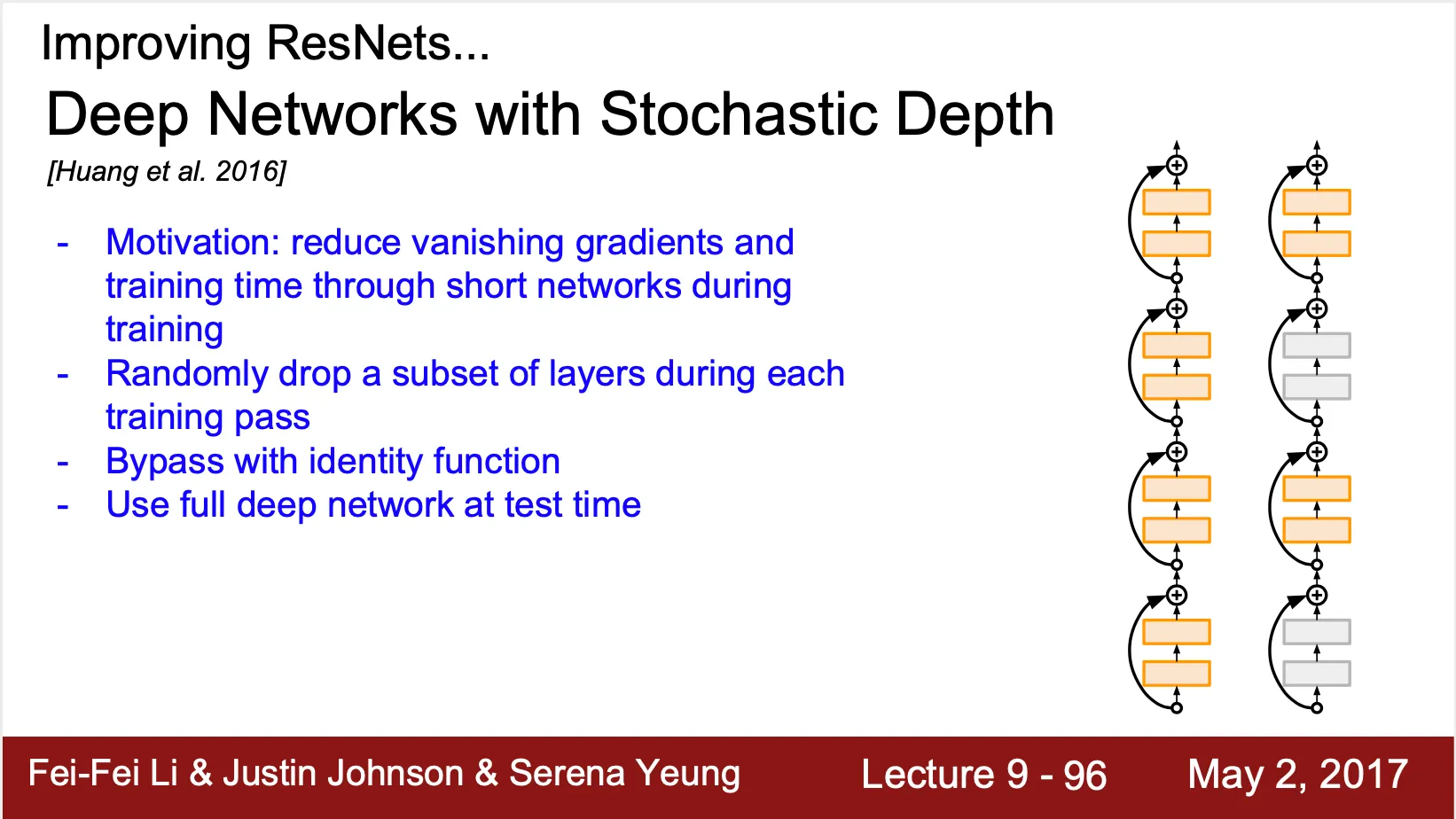 Improving ResNets...

Deep Networks with Stochastic Depth

[Huang et al. 2016]

- Motivation: reduce vanishing gradients and training time through short networks during training
- Randomly drop a subset of layers during each training pass
- Bypass with identity function
- Use full deep network at test time

Fei-Fei Li & Justin Johnson & Serena Yeung Lecture 9 - 96 May 2, 2017